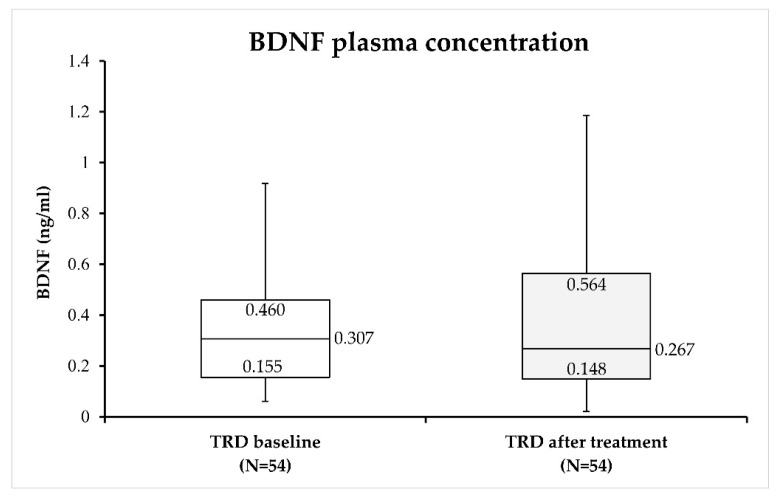 BDNF plasma concentration

BDNF (ng/ml)

1.4
1.2
1
0.8
0.6
0.4
0.2
0

0.460
0.307
0.155

0.564
0.267
0.148

TRD baseline
(N=54)

TRD after treatment
(N=54)